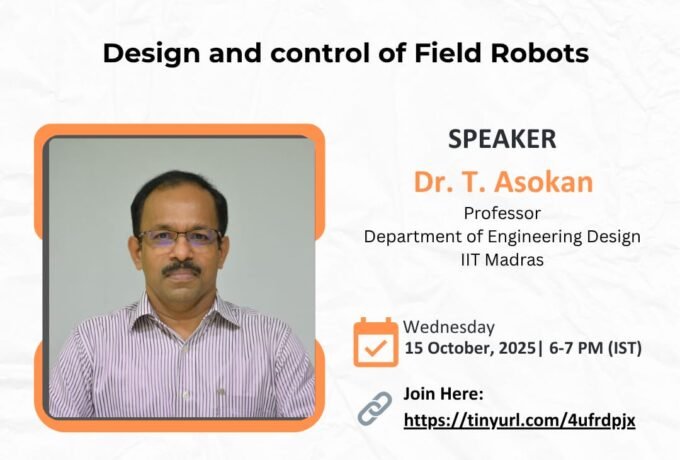 Design and control of Field Robots

SPEAKER

Dr. T. Asokan

Professor
Department of Engineering Design
IIT Madras

Wednesday
15 October, 2025| 6-7 PM (IST)

Join Here:
https://tinyurl.com/4ufrdpjx